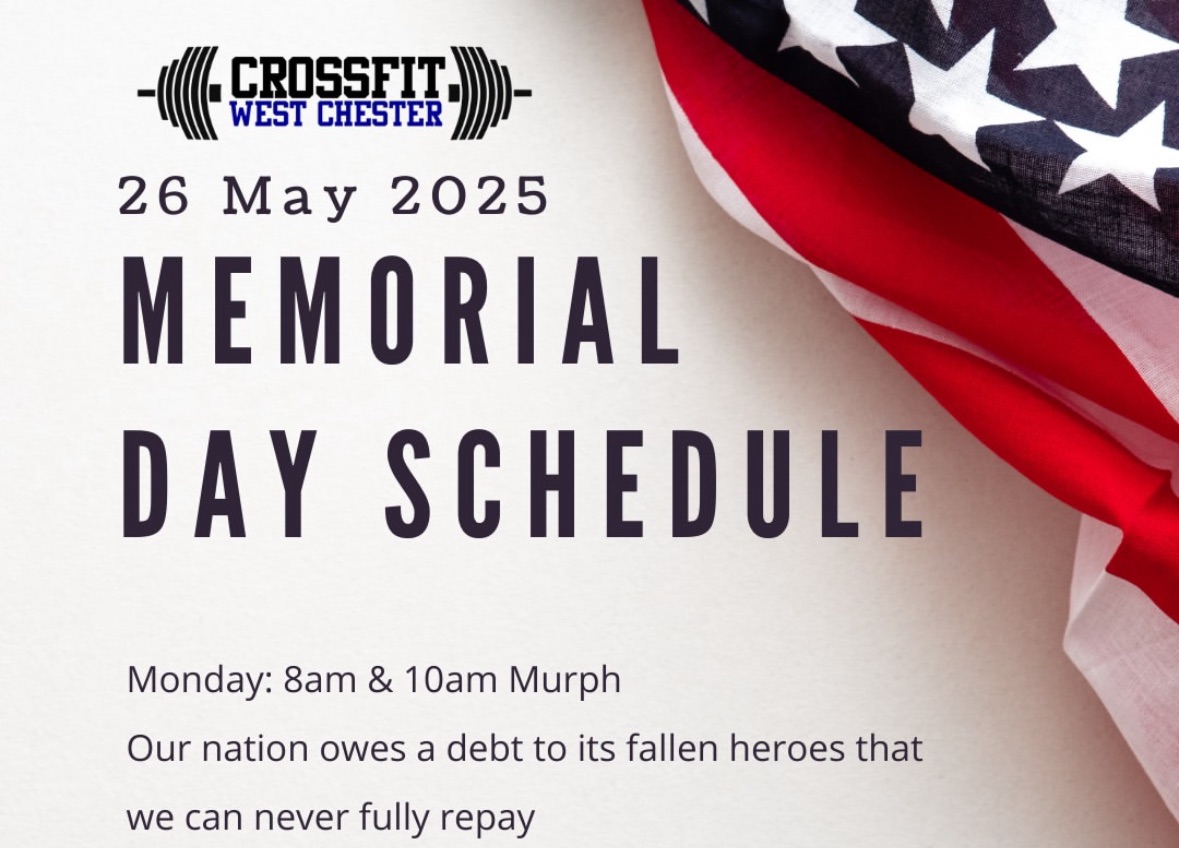 CROSSFIT
WEST CHESTER

26 May 2025

MEMORIAL DAY SCHEDULE

Monday: 8am & 10am Murph

Our nation owes a debt to its fallen heroes that we can never fully repay